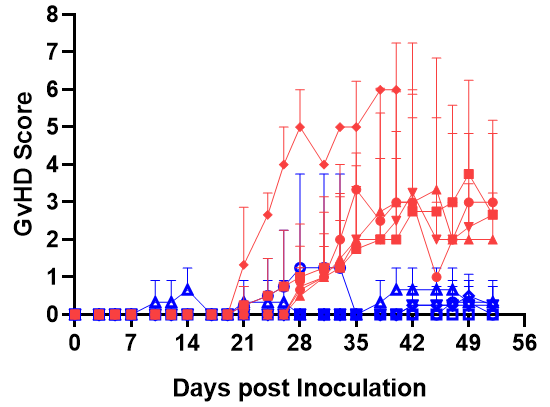 GvHD Score

8
7
6
5
4
3
2
1
0

0 7 14 21 28 35 42 49 56

Days post Inoculation